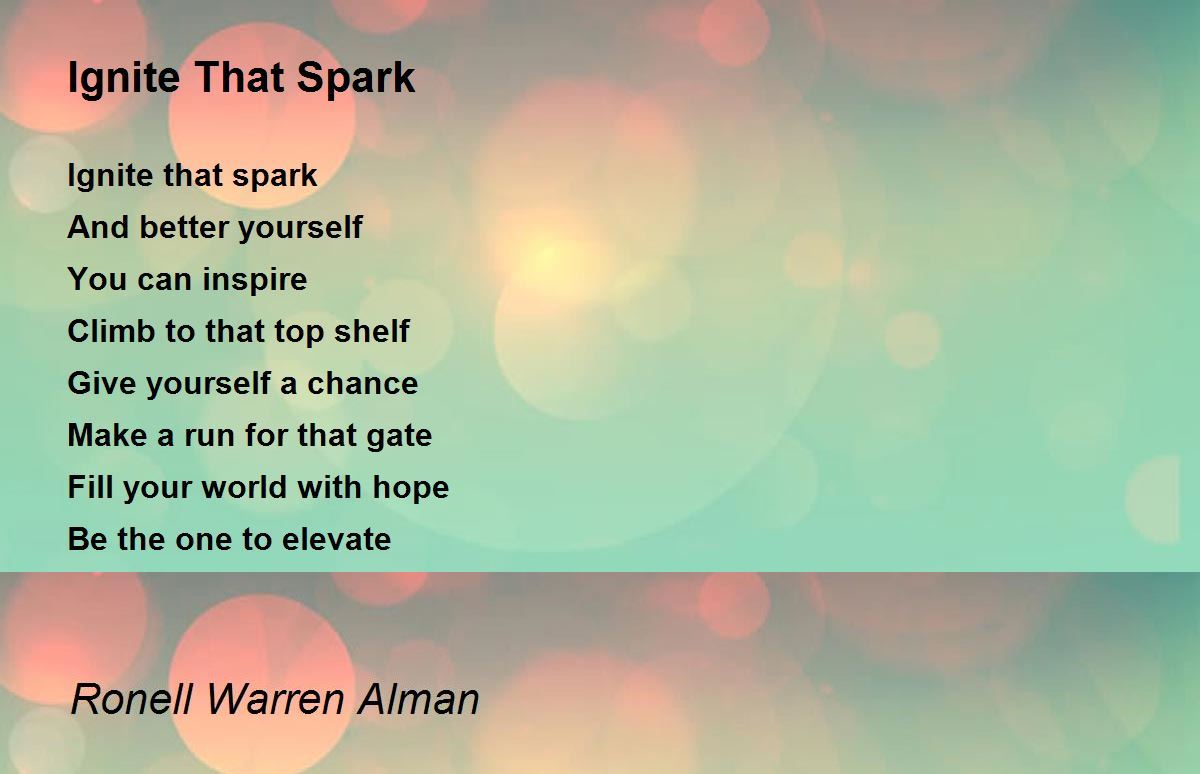 Ignite That Spark

Ignite that spark
And better yourself
You can inspire
Climb to that top shelf
Give yourself a chance
Make a run for that gate
Fill your world with hope
Be the one to elevate

Ronell Warren Alman